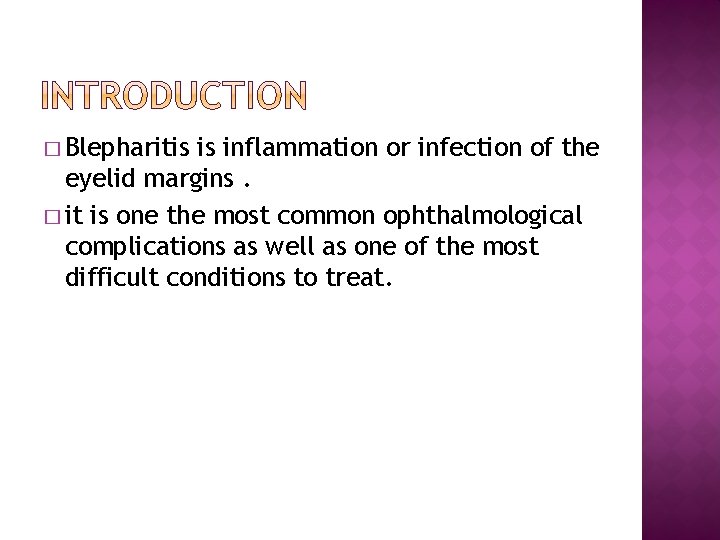 INTRODUCTION

□ Blepharitis is inflammation or infection of the eyelid margins .

□ it is one the most common ophthalmological complications as well as one of the most difficult conditions to treat.